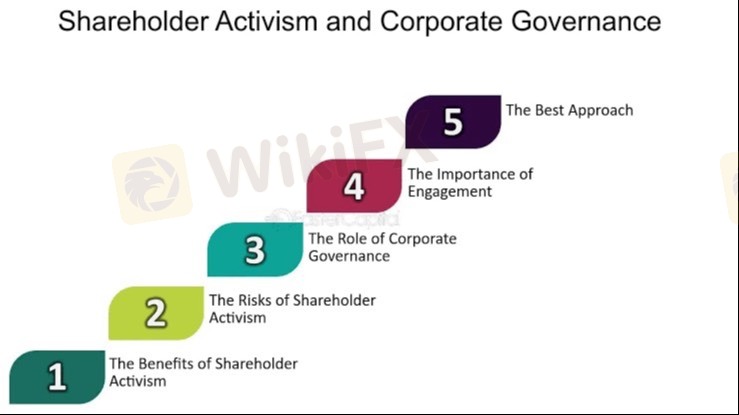 Shareholder Activism and Corporate Governance

5 The Best Approach

4 The Importance of Engagement

3 The Role of Corporate Governance

2 The Risks of Shareholder Activism

1 The Benefits of Shareholder Activism

WikiFX

FasterCapital